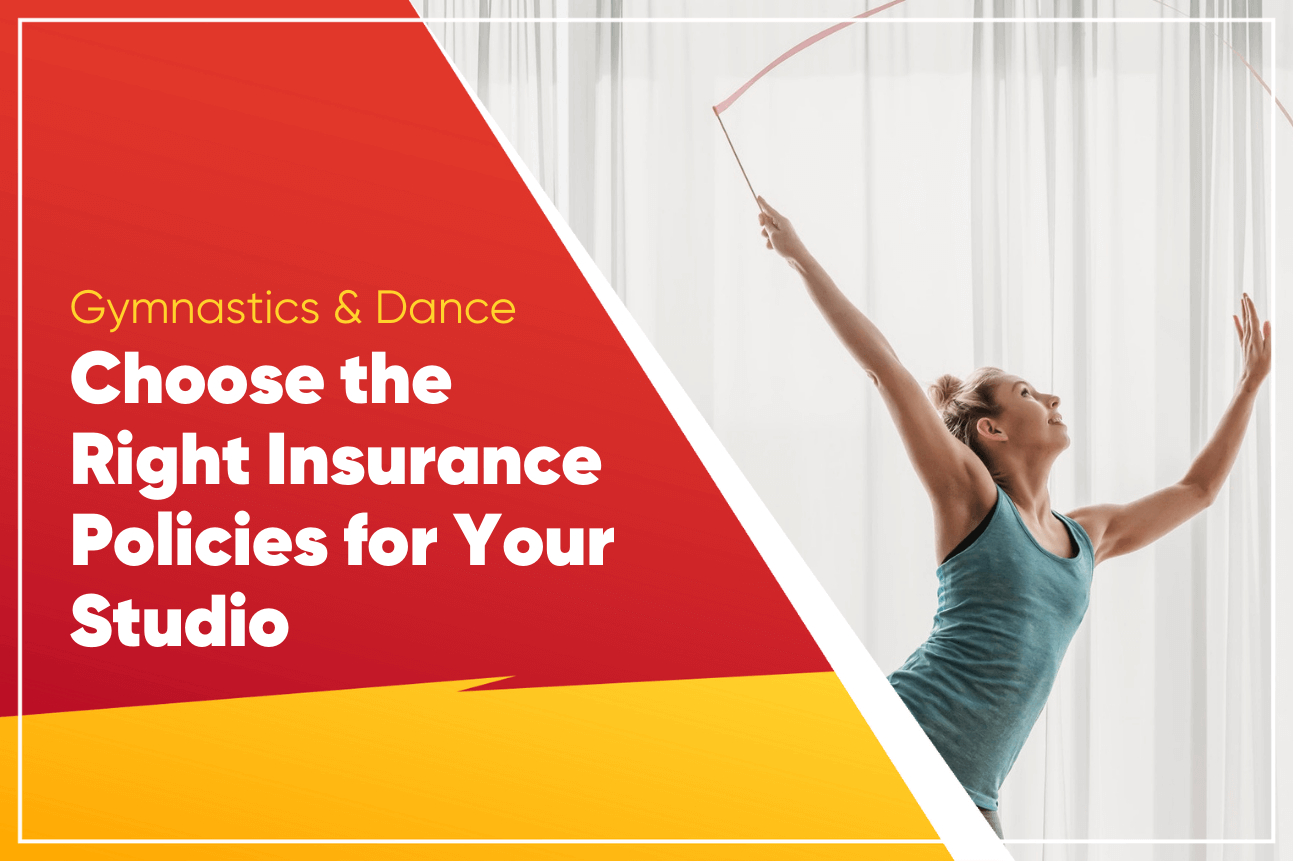 Gymnastics & Dance

Choose the Right Insurance Policies for Your Studio